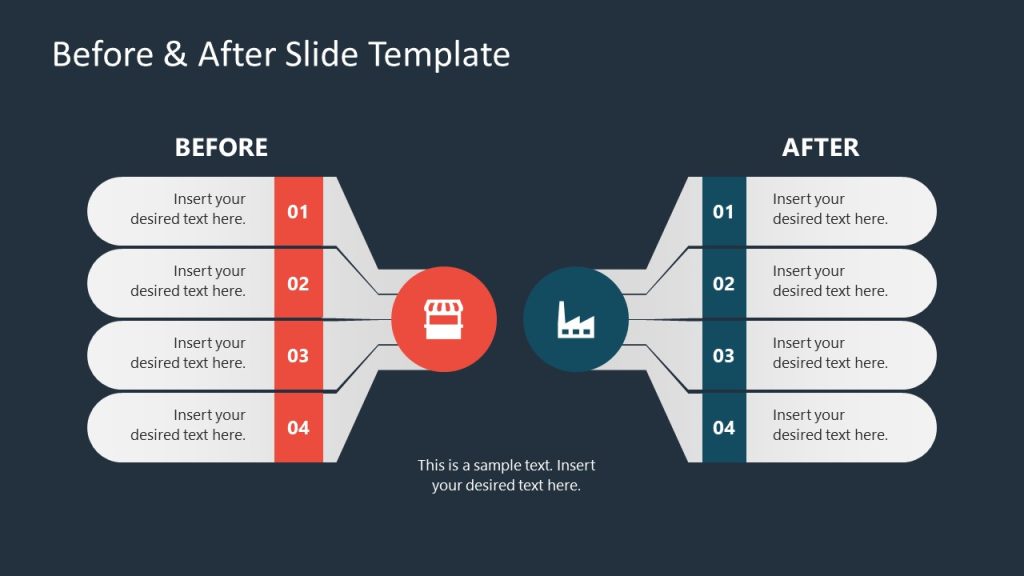 Before & After Slide Template

BEFORE

Insert your desired text here. 01

Insert your desired text here. 02

Insert your desired text here. 03

Insert your desired text here. 04

AFTER

01 Insert your desired text here.

02 Insert your desired text here.

03 Insert your desired text here.

04 Insert your desired text here.

This is a sample text. Insert your desired text here.